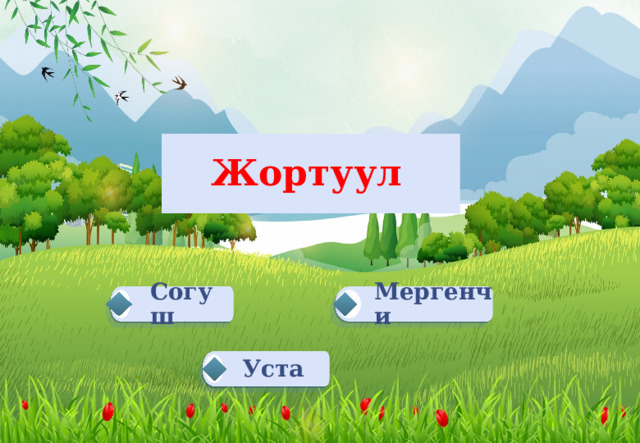 Жортуул

Согуш

Мергенчи

Уста